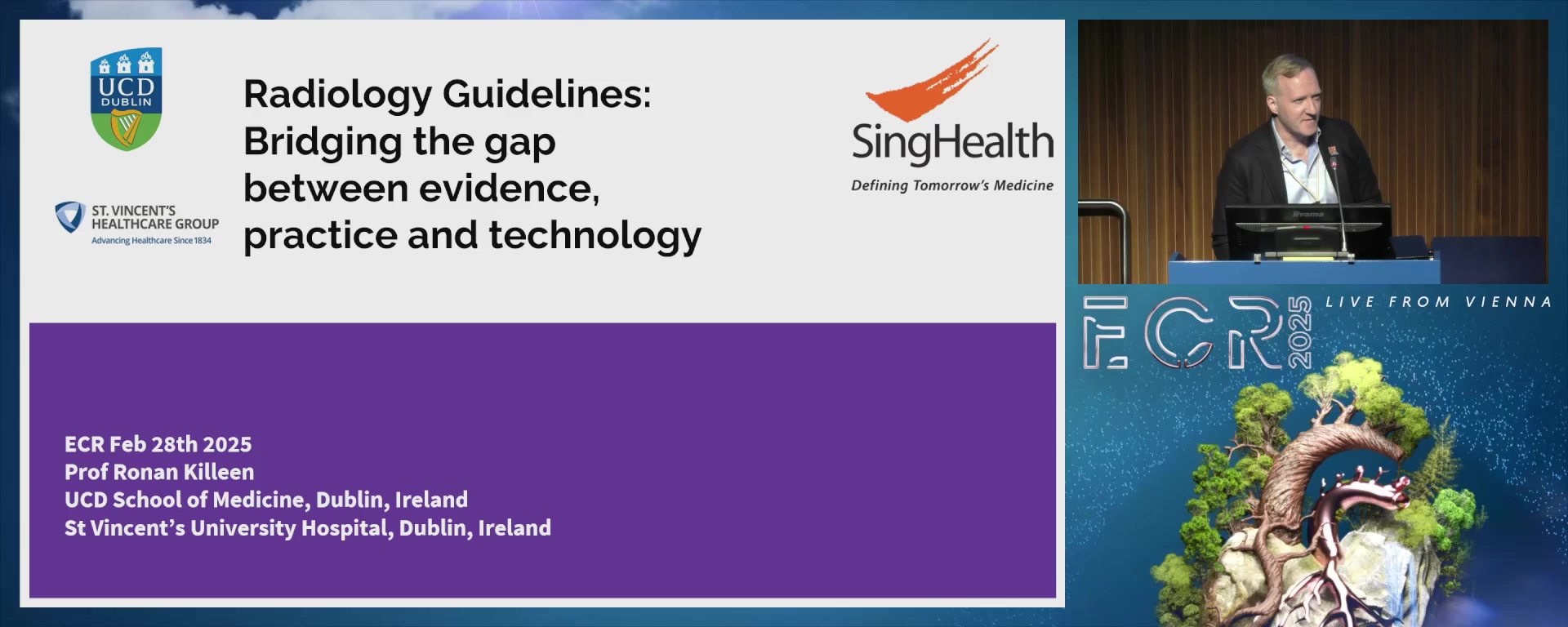 UCD DUBLIN

ST. VINCENT'S HEALTHCARE GROUP
Advancing Healthcare Since 1834

Radiology Guidelines: Bridging the gap between evidence, practice and technology

SingHealth
Defining Tomorrow's Medicine

ECR Feb 28th 2025
Prof Ronan Killeen
UCD School of Medicine, Dublin, Ireland
St Vincent's University Hospital, Dublin, Ireland

ECR 2025
LIVE FROM VIENNA